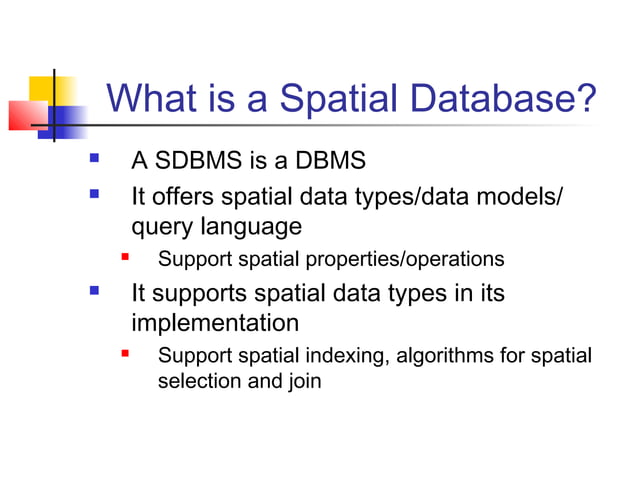 What is a Spatial Database?

- A SDBMS is a DBMS
- It offers spatial data types/data models/ query language
  - Support spatial properties/operations
- It supports spatial data types in its implementation
  - Support spatial indexing, algorithms for spatial selection and join